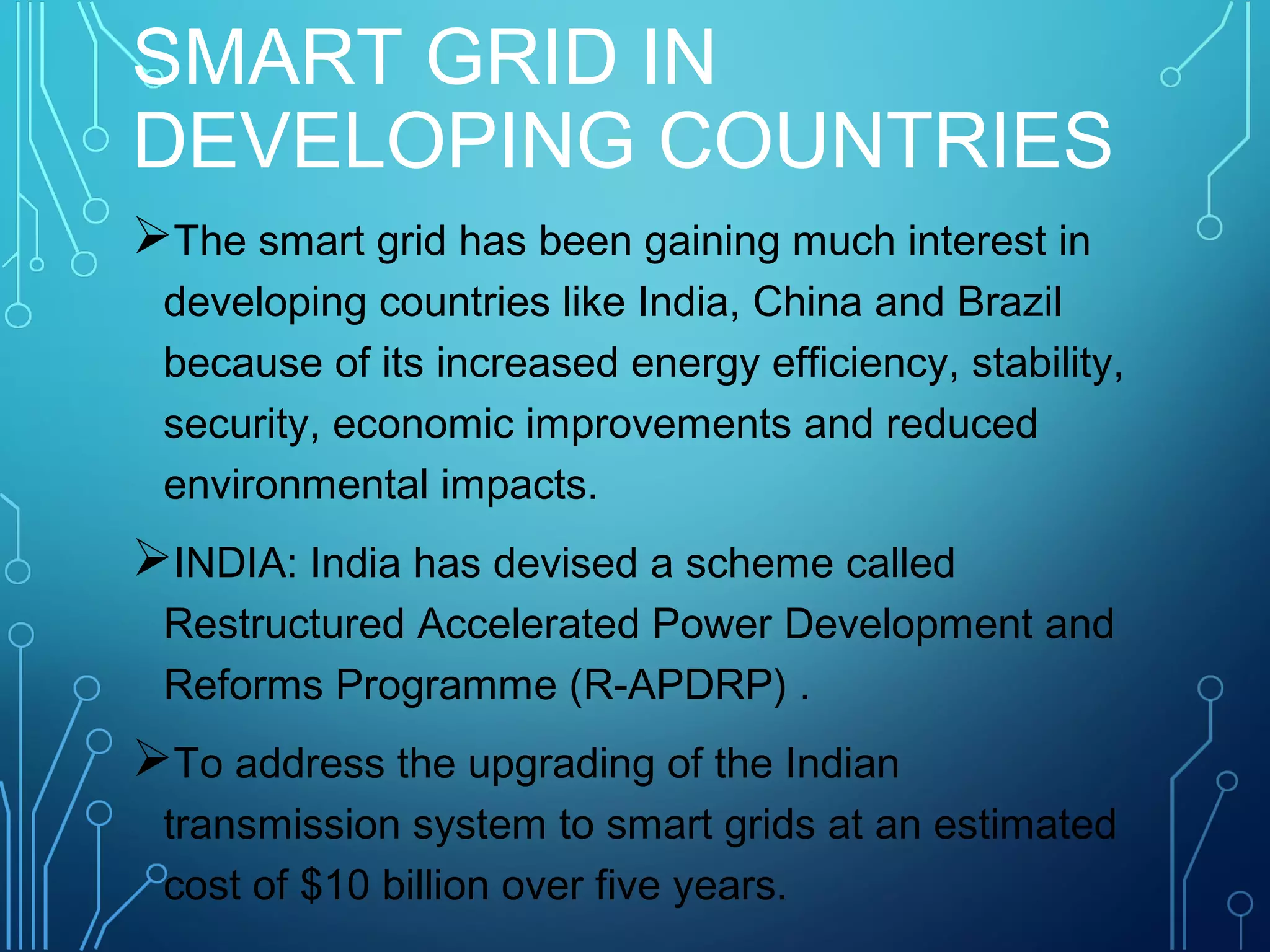 SMART GRID IN DEVELOPING COUNTRIES

➢The smart grid has been gaining much interest in developing countries like India, China and Brazil because of its increased energy efficiency, stability, security, economic improvements and reduced environmental impacts.

➢INDIA: India has devised a scheme called Restructured Accelerated Power Development and Reforms Programme (R-APDRP) .

➢To address the upgrading of the Indian transmission system to smart grids at an estimated cost of \$10 billion over five years.